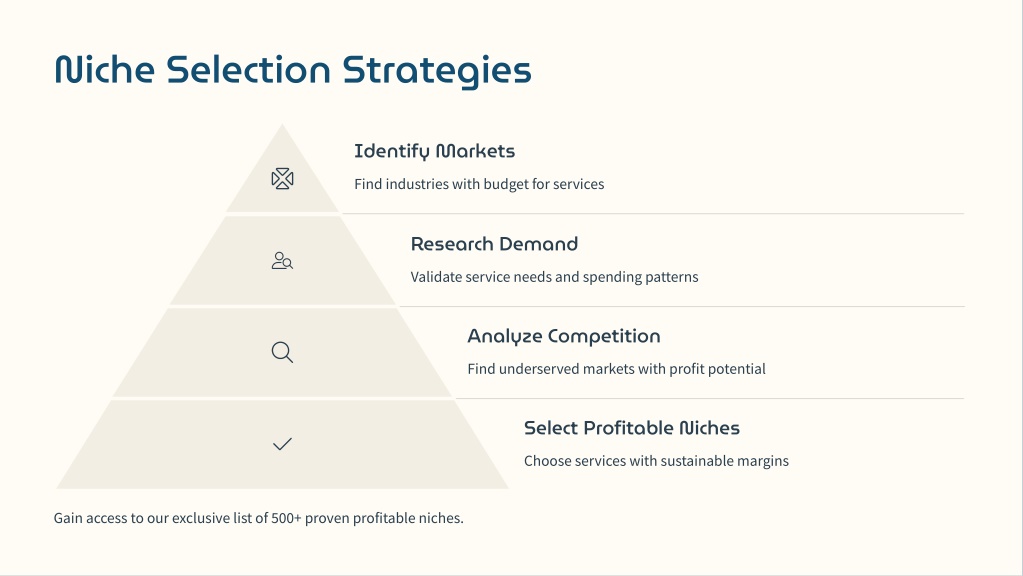 Niche Selection Strategies

Identify Markets

Find industries with budget for services

Research Demand

Validate service needs and spending patterns

Analyze Competition

Find underserved markets with profit potential

Select Profitable Niches

Choose services with sustainable margins

Gain access to our exclusive list of 500+ proven profitable niches.